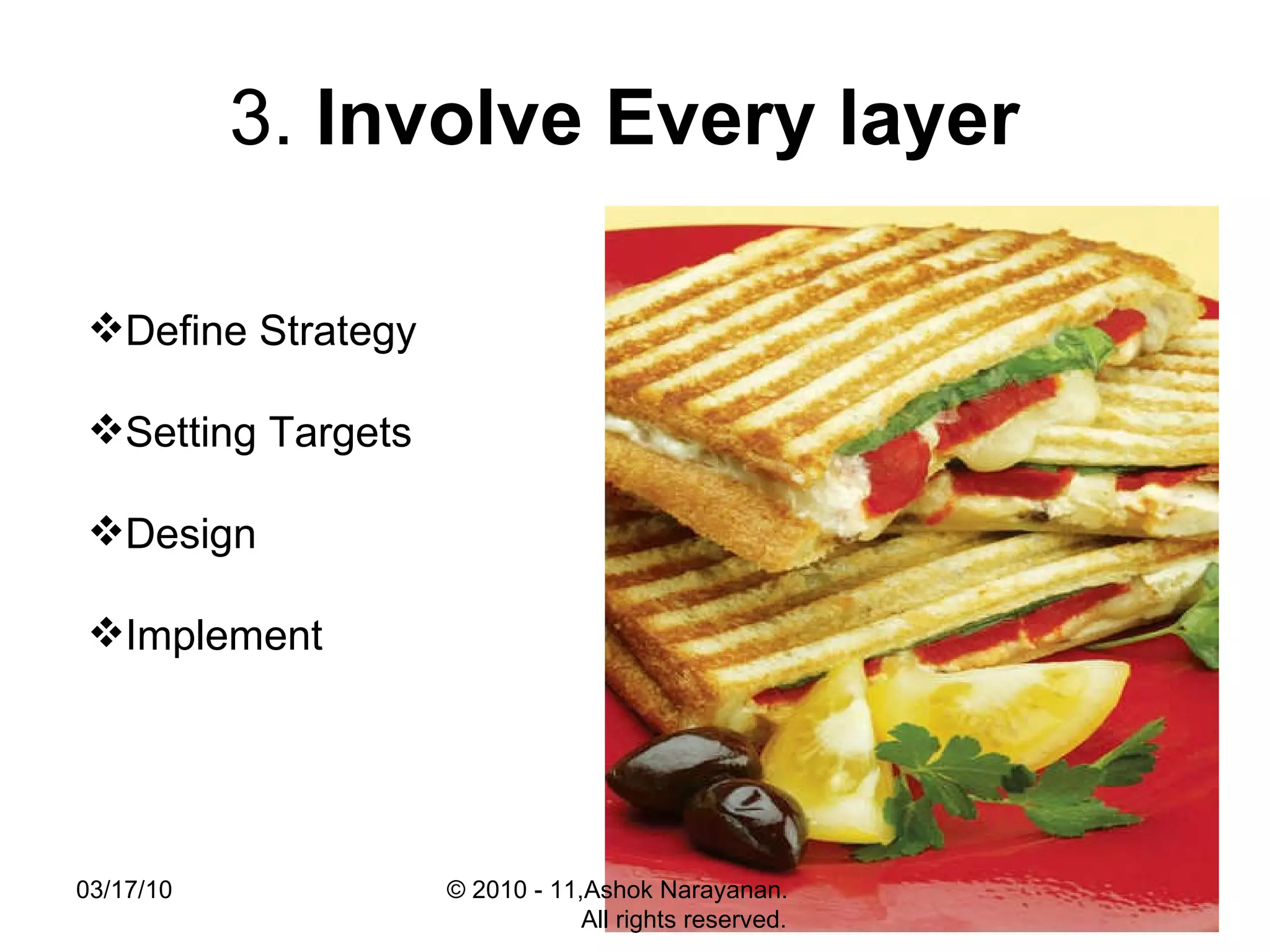 3. Involve Every layer

❖Define Strategy

❖Setting Targets

❖Design

❖Implement

03/17/10

© 2010 - 11,Ashok Narayanan. All rights reserved.